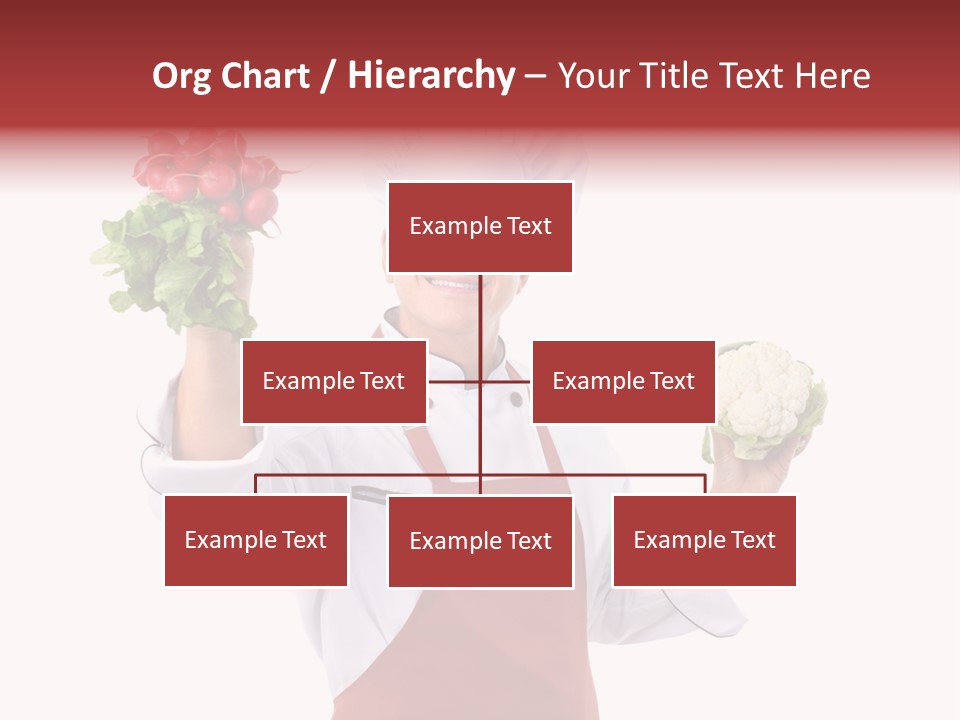 Org Chart / Hierarchy – Your Title Text Here

Example Text

Example Text

Example Text

Example Text

Example Text

Example Text